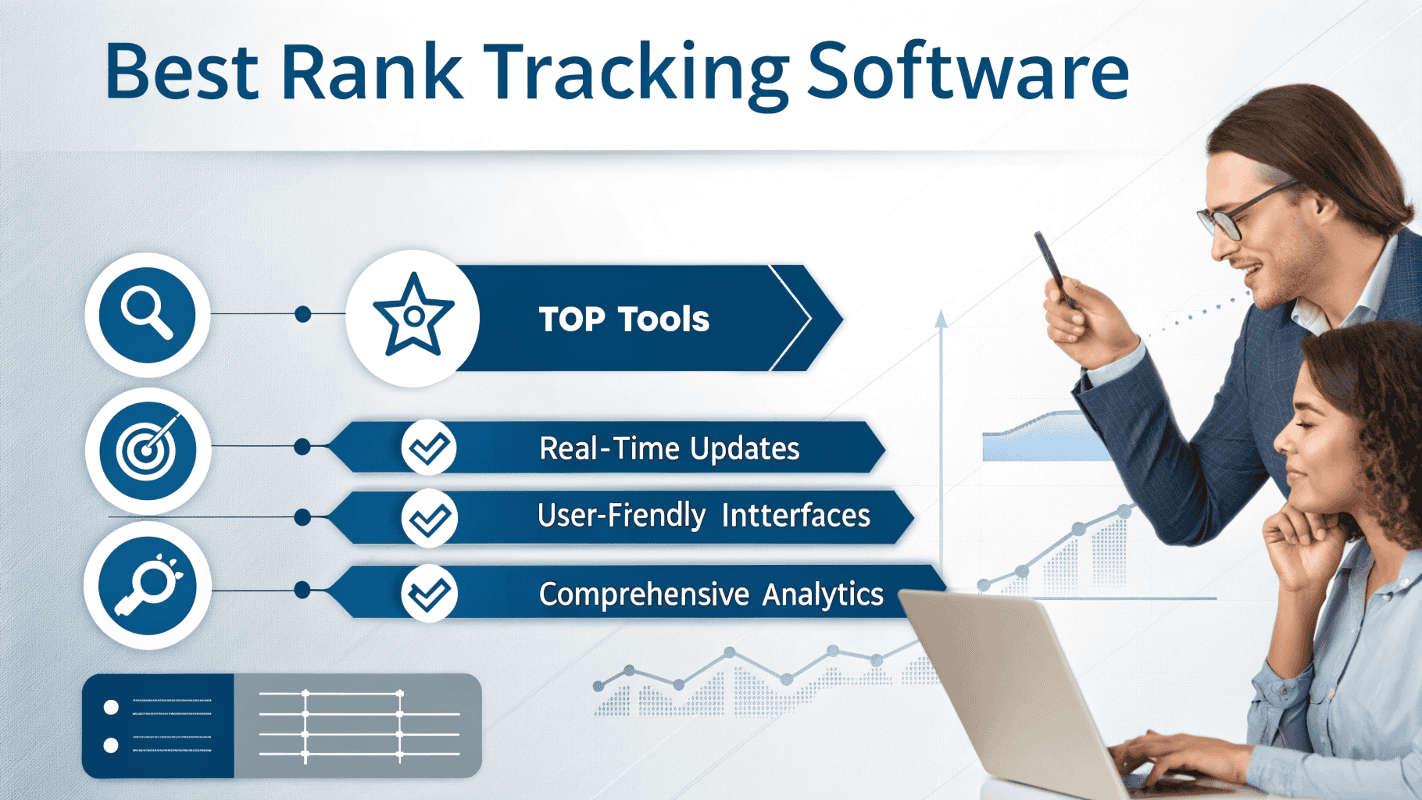 Best Rank Tracking Software

TOP Tools

Real-Time Updates

User-Frendly Intterfaces

Comprehensive Analytics